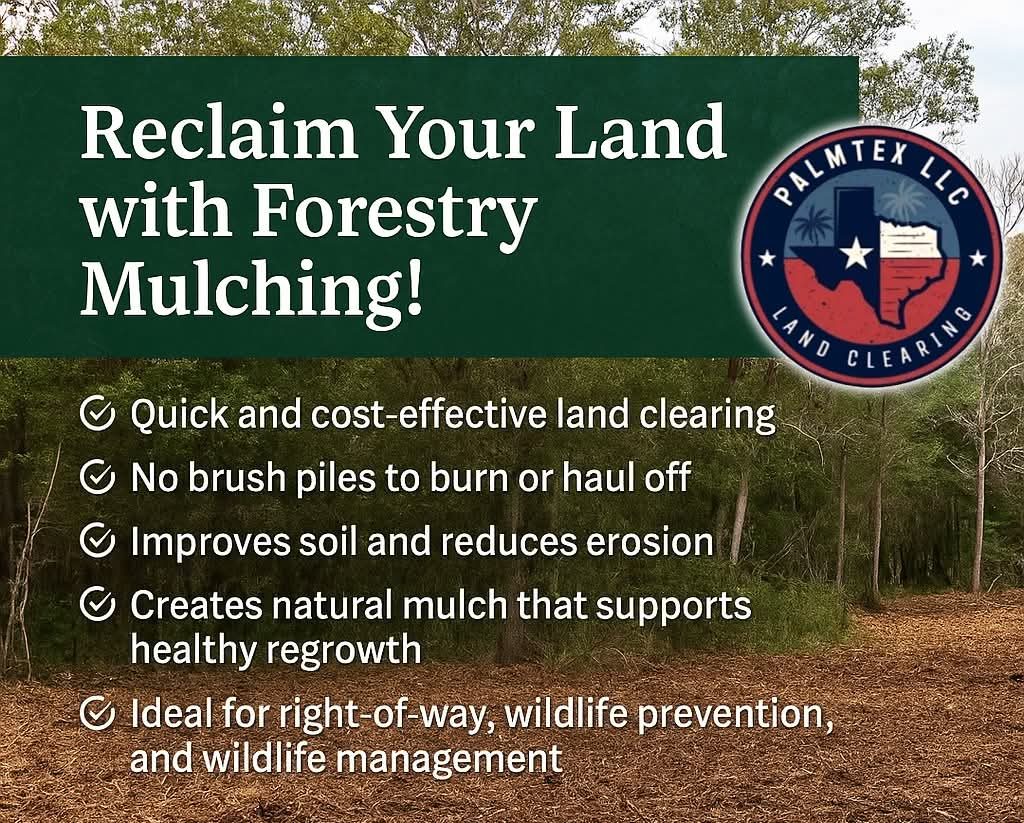 Reclaim Your Land with Forestry Mulching!

PALMTEX LLC
LAND CLEARING

Quick and cost-effective land clearing
No brush piles to burn or haul off
Improves soil and reduces erosion
Creates natural mulch that supports healthy regrowth
Ideal for right-of-way, wildlife prevention, and wildlife management